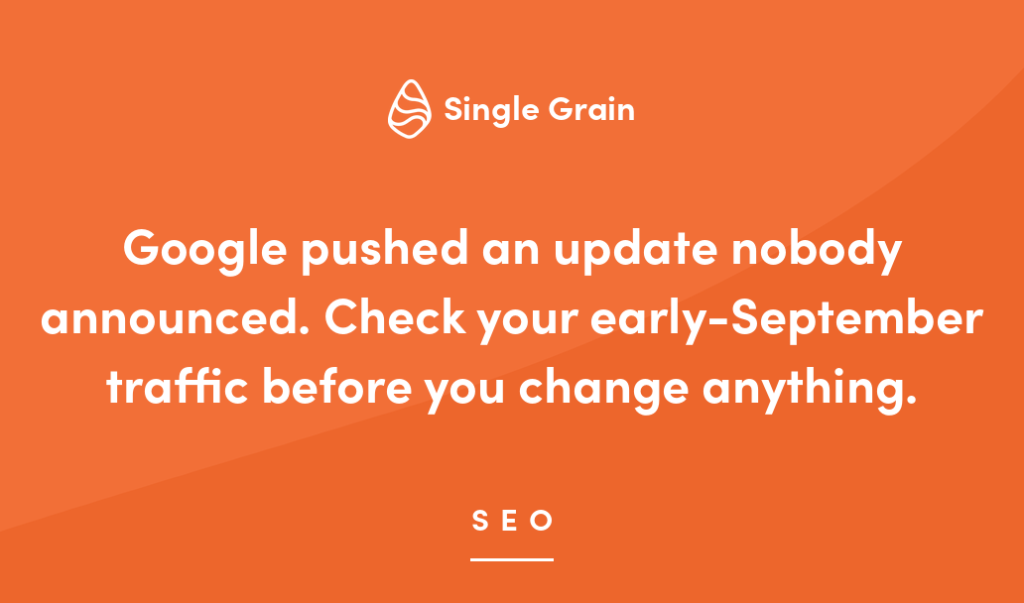 Single Grain

Google pushed an update nobody announced. Check your early-September traffic before you change anything.

SEO